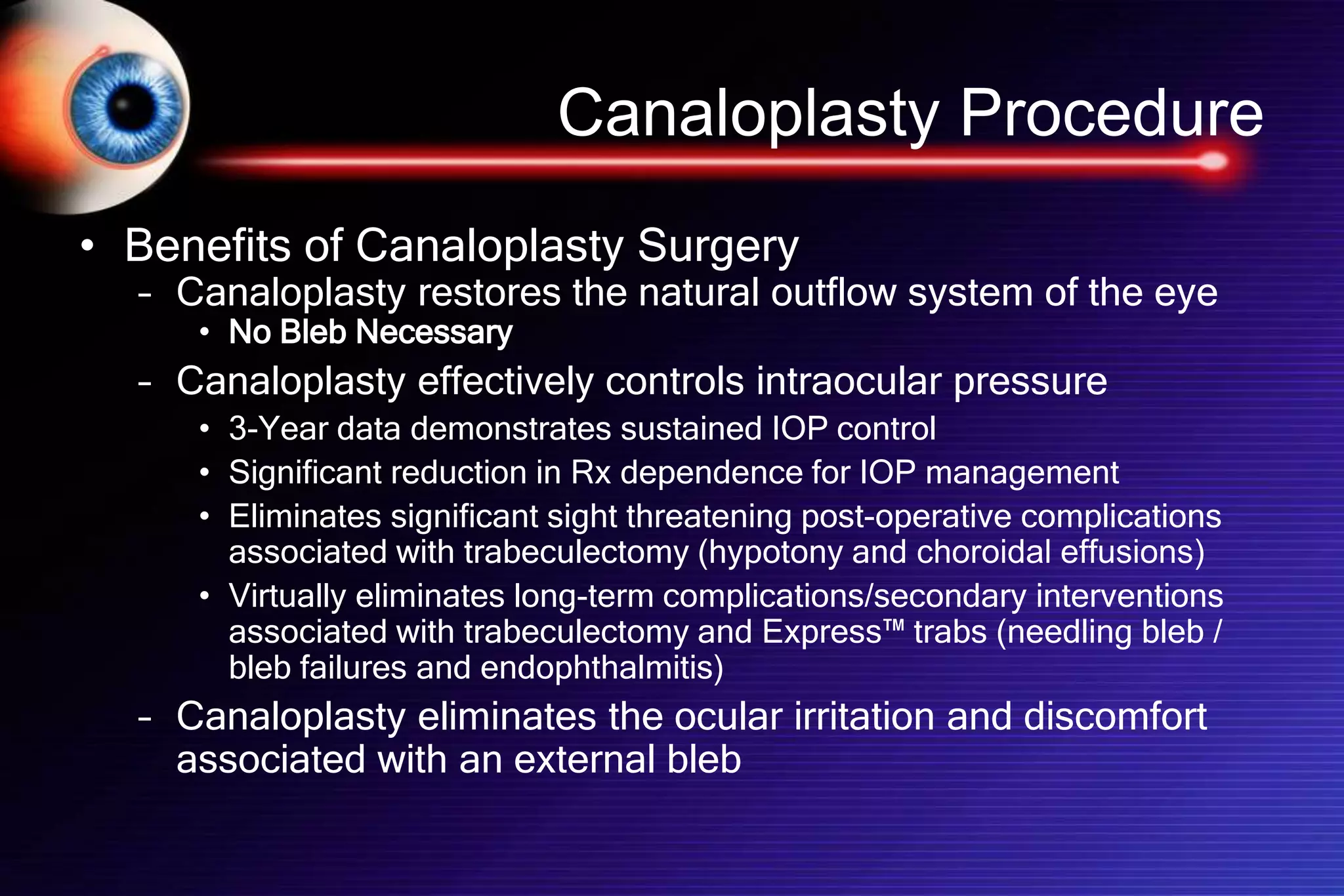 Canaloplasty Procedure

• Benefits of Canaloplasty Surgery
– Canaloplasty restores the natural outflow system of the eye
• No Bleb Necessary
– Canaloplasty effectively controls intraocular pressure
• 3-Year data demonstrates sustained IOP control
• Significant reduction in Rx dependence for IOP management
• Eliminates significant sight threatening post-operative complications associated with trabeculectomy (hypotony and choroidal effusions)
• Virtually eliminates long-term complications/secondary interventions associated with trabeculectomy and Express™ trabs (needling bleb / bleb failures and endophthalmitis)
– Canaloplasty eliminates the ocular irritation and discomfort associated with an external bleb